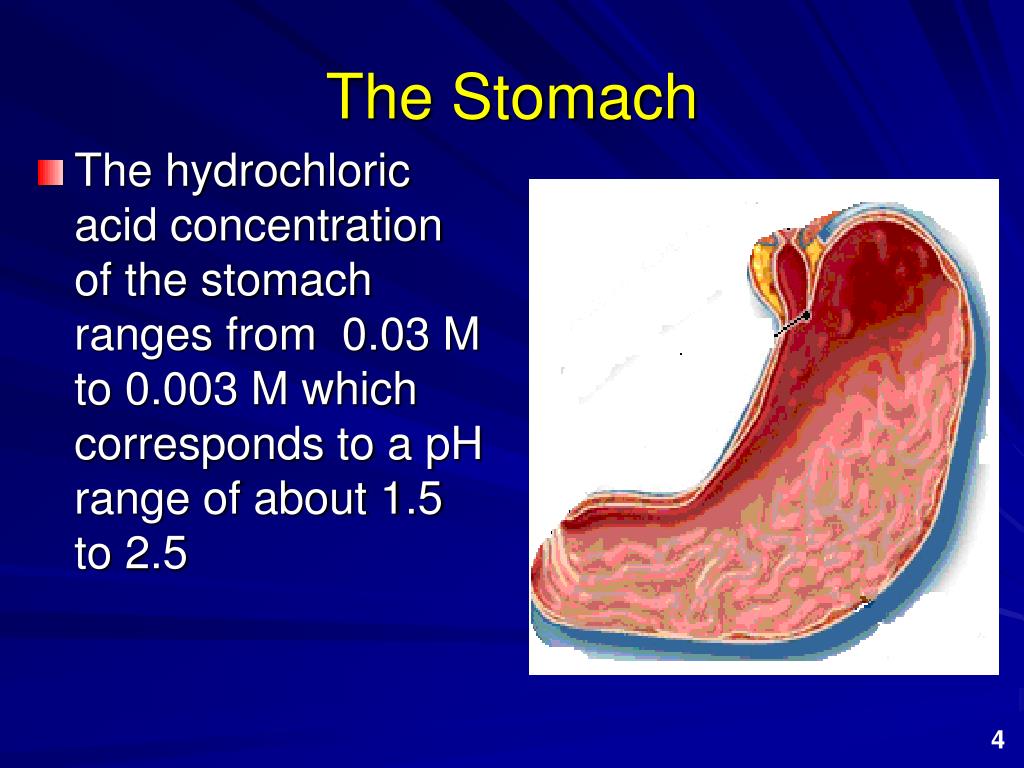 The Stomach

The hydrochloric acid concentration of the stomach ranges from 0.03 M to 0.003 M which corresponds to a pH range of about 1.5 to 2.5

4